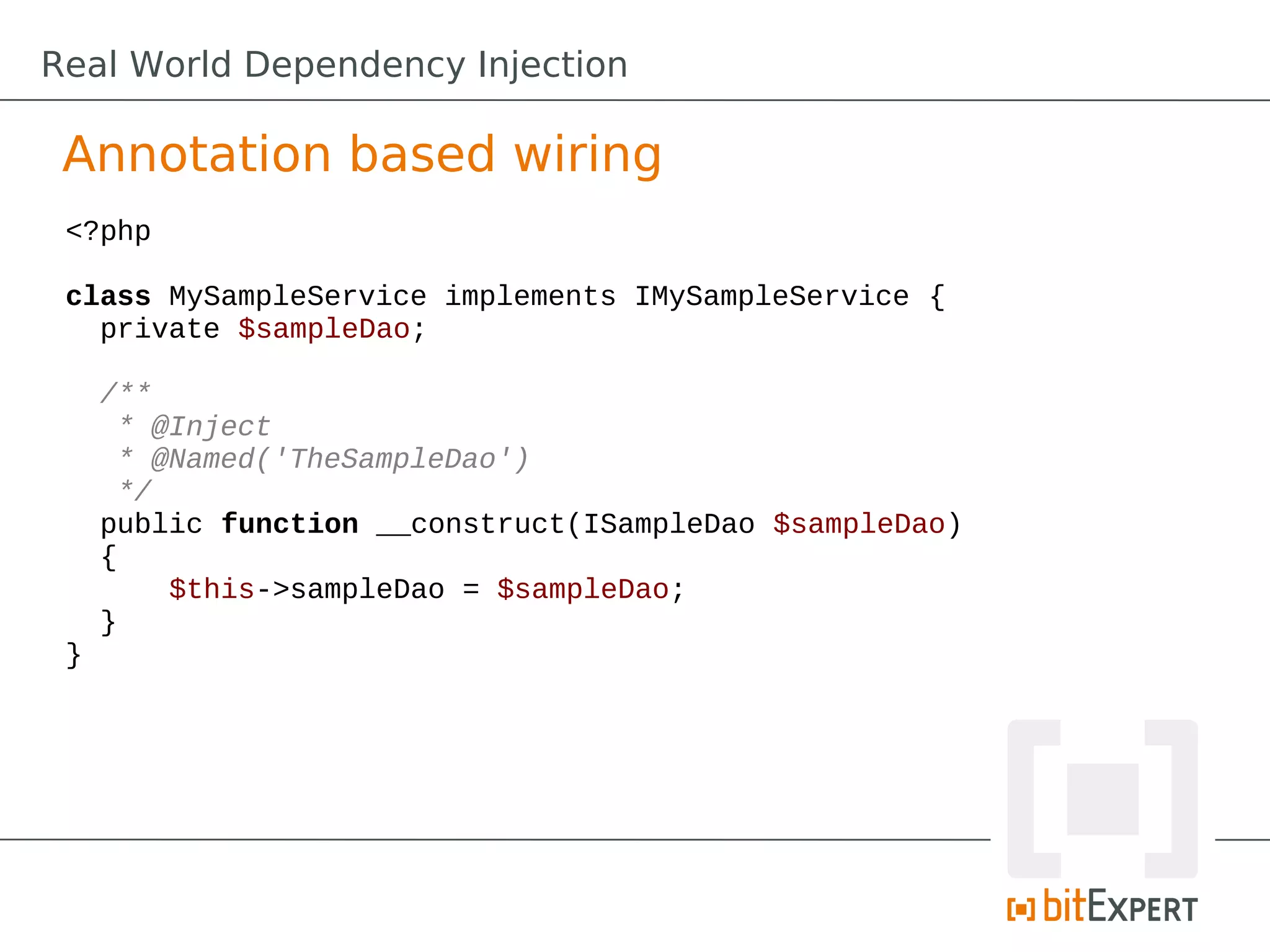 Real World Dependency Injection

Annotation based wiring

<?php

class MySampleService implements IMySampleService {
  private $sampleDao;

  /**
   * @Inject
   * @Named('TheSampleDao')
   */
  public function __construct(ISampleDao $sampleDao)
  {
      $this->sampleDao = $sampleDao;
  }
}

bitEXPERT